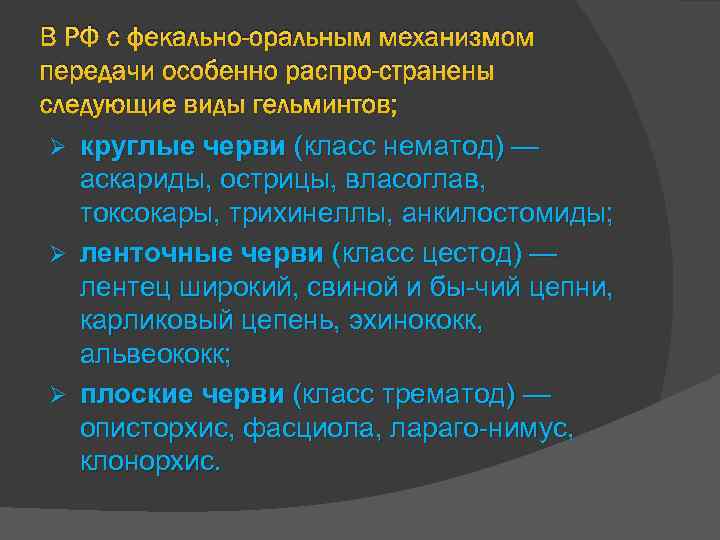 В РФ с фекально-оральным механизмом передачи особенно распро-странены следующие виды гельминтов;

➢ круглые черви (класс нематод) — аскариды, острицы, власоглав, токсокары, трихинеллы, анкилостомиды;
➢ ленточные черви (класс цестод) — лентец широкий, свиной и бы-чий цепни, карликовый цепень, эхинококк, альвеококк;
➢ плоские черви (класс трематод) — описторхис, фасциола, лараго-нимус, клонорхис.